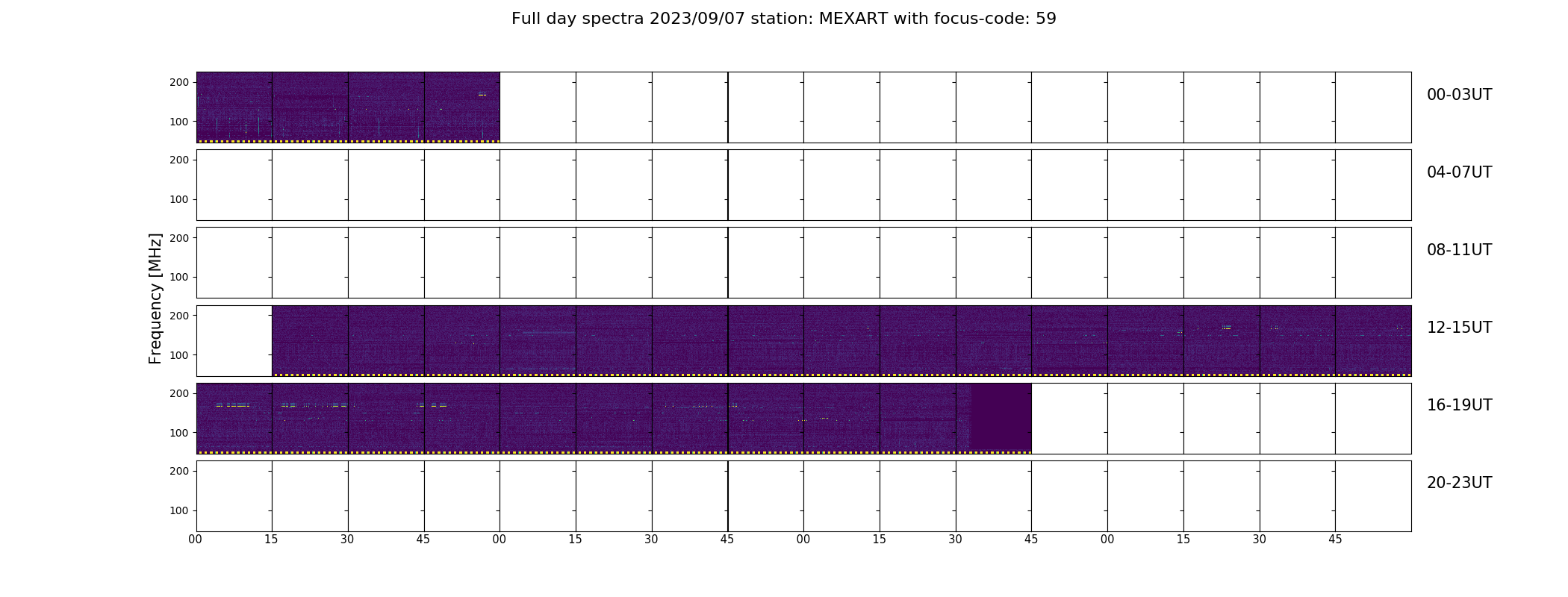 Full day spectra 2023/09/07 station: MEXART with focus-code: 59

Frequency [MHz]

200
100
00-03UT

200
100
04-07UT

200
100
08-11UT

200
100
12-15UT

200
100
16-19UT

200
100
20-23UT

00 15 30 45 00 15 30 45 00 15 30 45 00 15 30 45